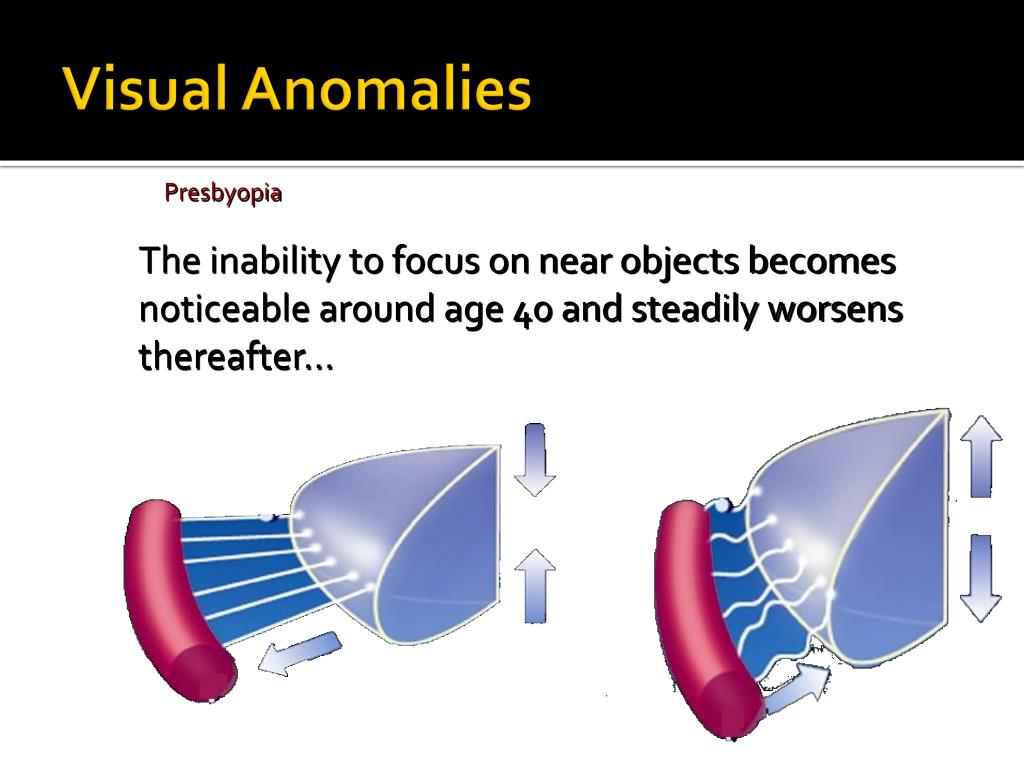 Visual Anomalies

Presbyopia

The inability to focus on near objects becomes noticeable around age 40 and steadily worsens thereafter…